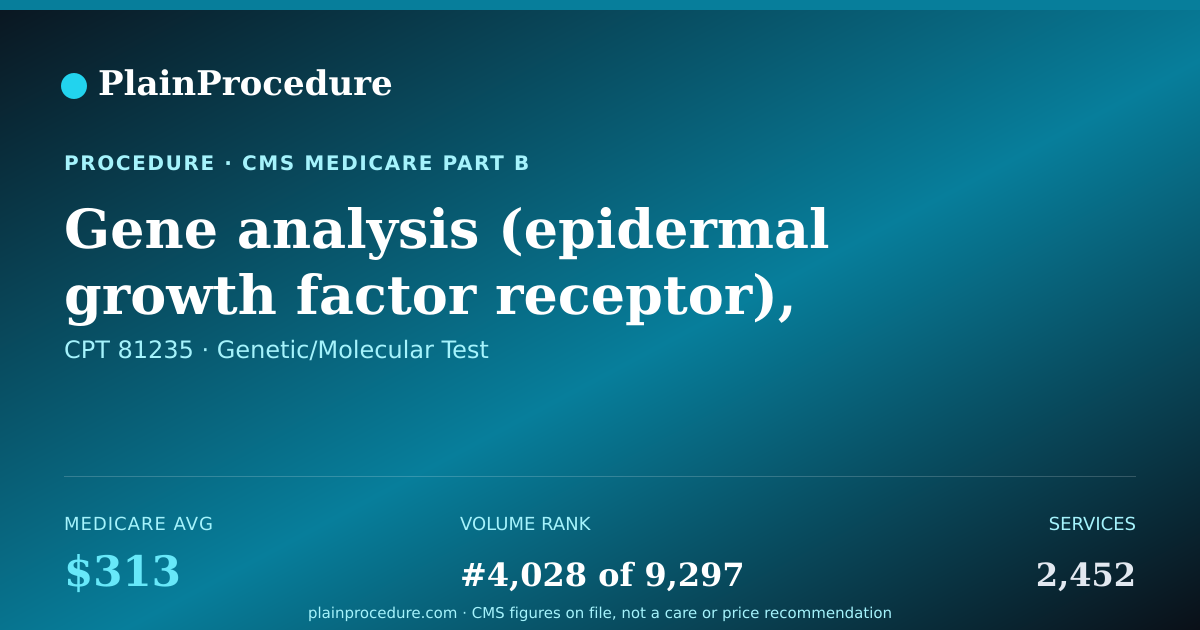 PlainProcedure

PROCEDURE · CMS MEDICARE PART B

Gene analysis (epidermal growth factor receptor),

CPT 81235 · Genetic/Molecular Test

MEDICARE AVG
$313

VOLUME RANK
#4,028 of 9,297

SERVICES
2,452

plainprocedure.com · CMS figures on file, not a care or price recommendation